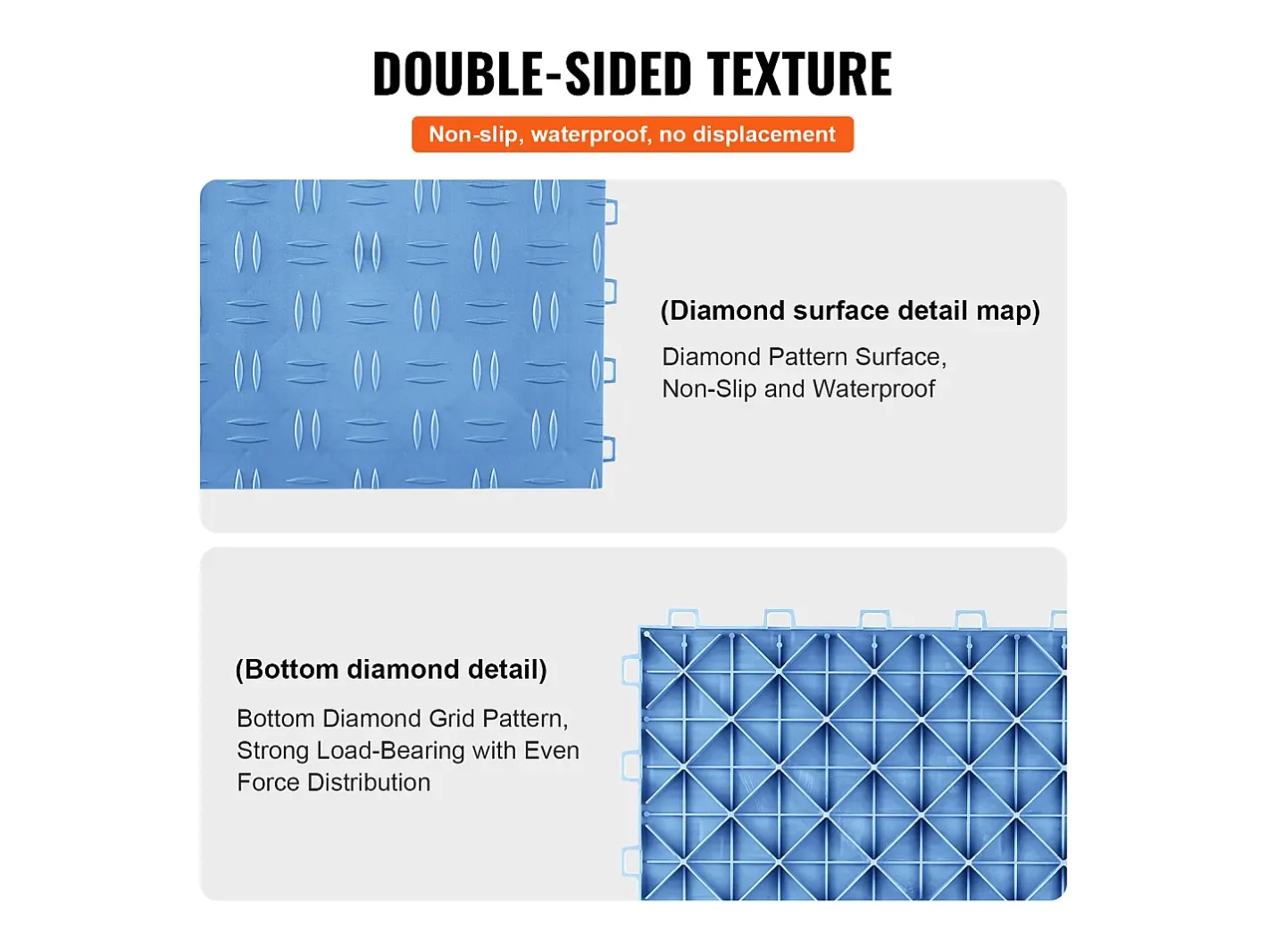 DOUBLE-SIDED TEXTURE

Non-slip, waterproof, no displacement

(Diamond surface detail map)

Diamond Pattern Surface, Non-Slip and Waterproof

(Bottom diamond detail)

Bottom Diamond Grid Pattern, Strong Load-Bearing with Even Force Distribution